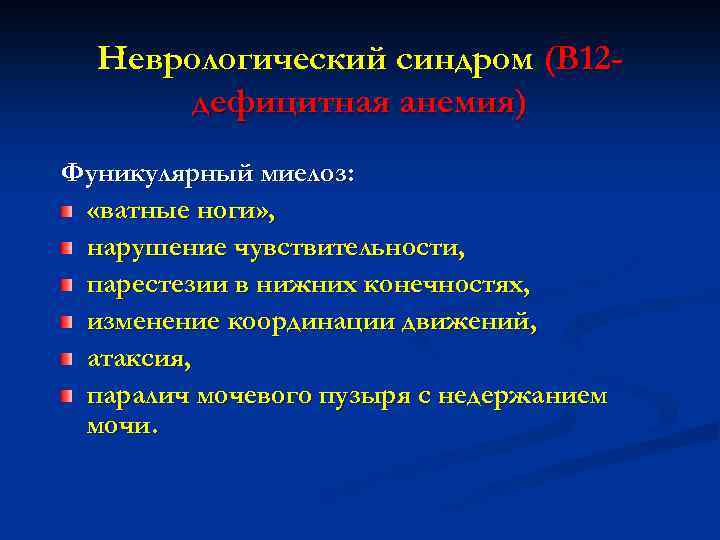 Неврологический синдром (В12-дефицитная анемия)

Фуникулярный миелоз:

«ватные ноги»,

нарушение чувствительности,

парестезии в нижних конечностях,

изменение координации движений,

атаксия,

паралич мочевого пузыря с недержанием мочи.